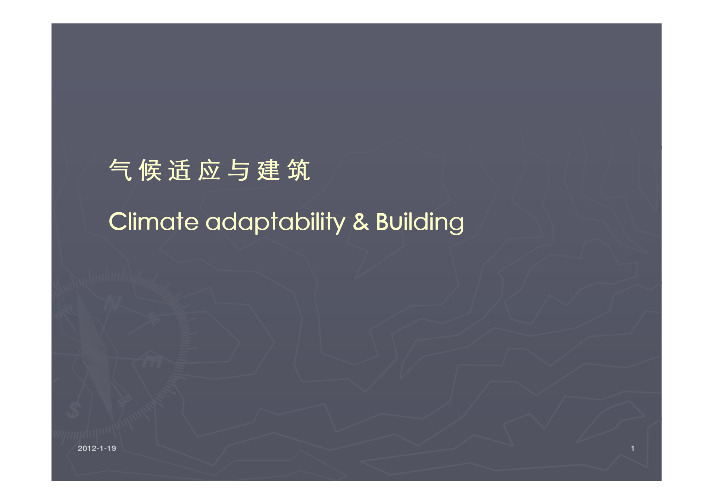 气候适应与建筑

Climate adaptability & Building

2012-1-19

1